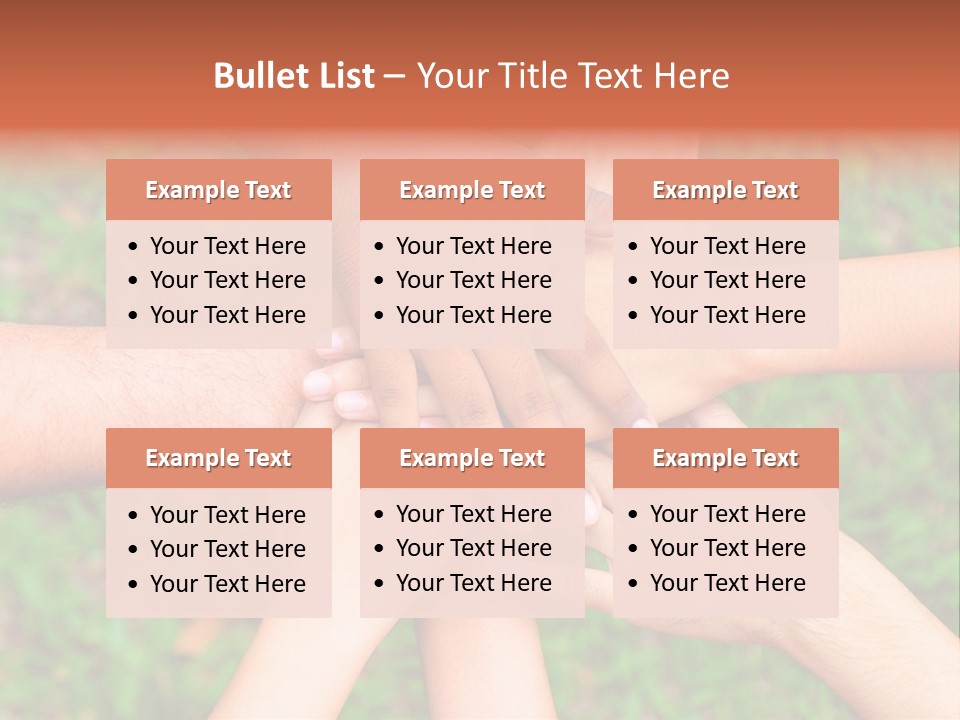 Bullet List – Your Title Text Here

Example Text
• Your Text Here
• Your Text Here
• Your Text Here

Example Text
• Your Text Here
• Your Text Here
• Your Text Here

Example Text
• Your Text Here
• Your Text Here
• Your Text Here

Example Text
• Your Text Here
• Your Text Here
• Your Text Here

Example Text
• Your Text Here
• Your Text Here
• Your Text Here

Example Text
• Your Text Here
• Your Text Here
• Your Text Here